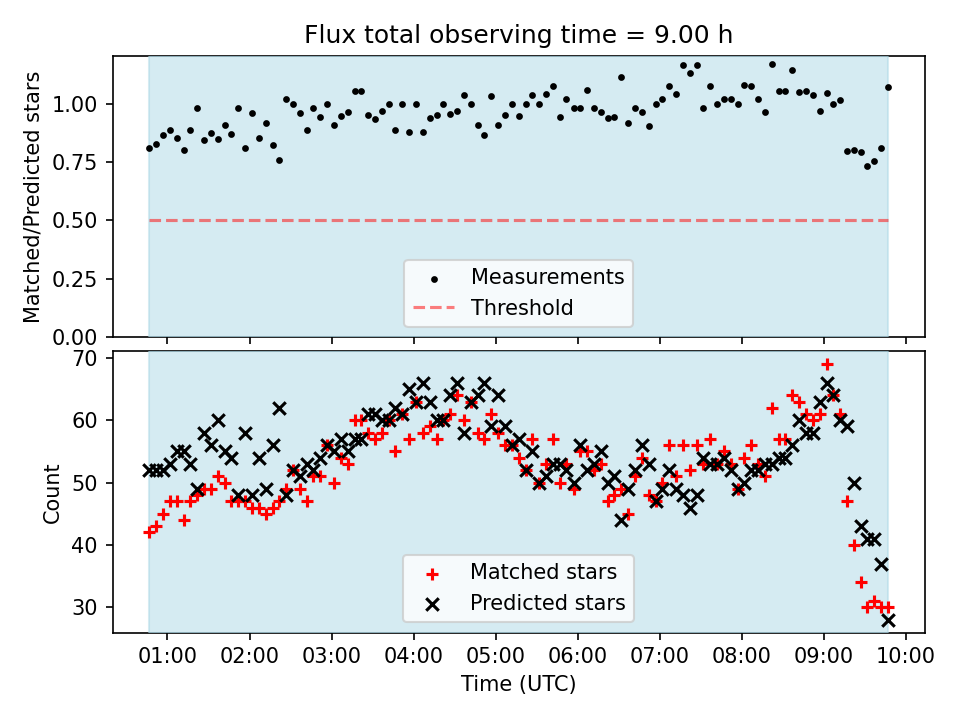 Flux total observing time = 9.00 h

Matched/Predicted stars

1.00
0.75
0.50
0.25
0.00

Measurements
Threshold

Count

70
60
50
40
30

Matched stars
Predicted stars

01:00 02:00 03:00 04:00 05:00 06:00 07:00 08:00 09:00 10:00

Time (UTC)